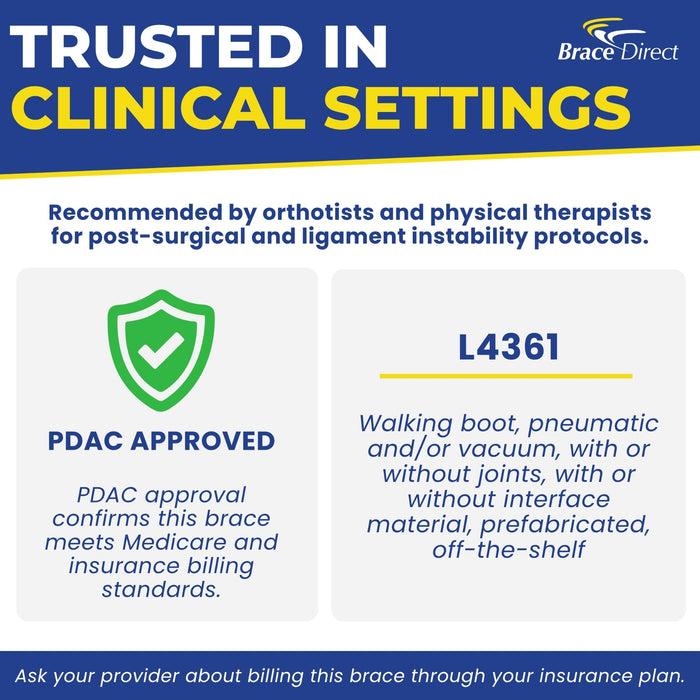 TRUSTED IN
CLINICAL SETTINGS

Brace Direct

Recommended by orthotists and physical therapists for post-surgical and ligament instability protocols.

PDAC APPROVED

PDAC approval confirms this brace meets Medicare and insurance billing standards.

L4361

Walking boot, pneumatic and/or vacuum, with or without joints, with or without interface material, prefabricated, off-the-shelf

Ask your provider about billing this brace through your insurance plan.